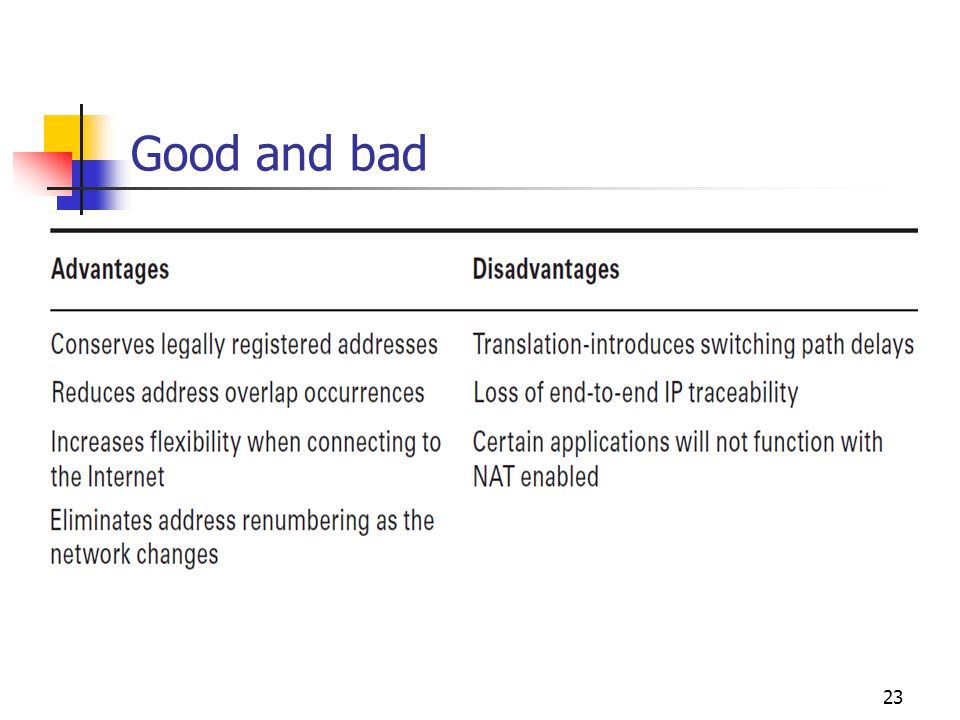 Good and bad

| Advantages | Disadvantages |
|---|---|
| Conserves legally registered addresses | Translation-introduces switching path delays |
| Reduces address overlap occurrences | Loss of end-to-end IP traceability |
| Increases flexibility when connecting to the Internet | Certain applications will not function with NAT enabled |
| Eliminates address renumbering as the network changes | |

23